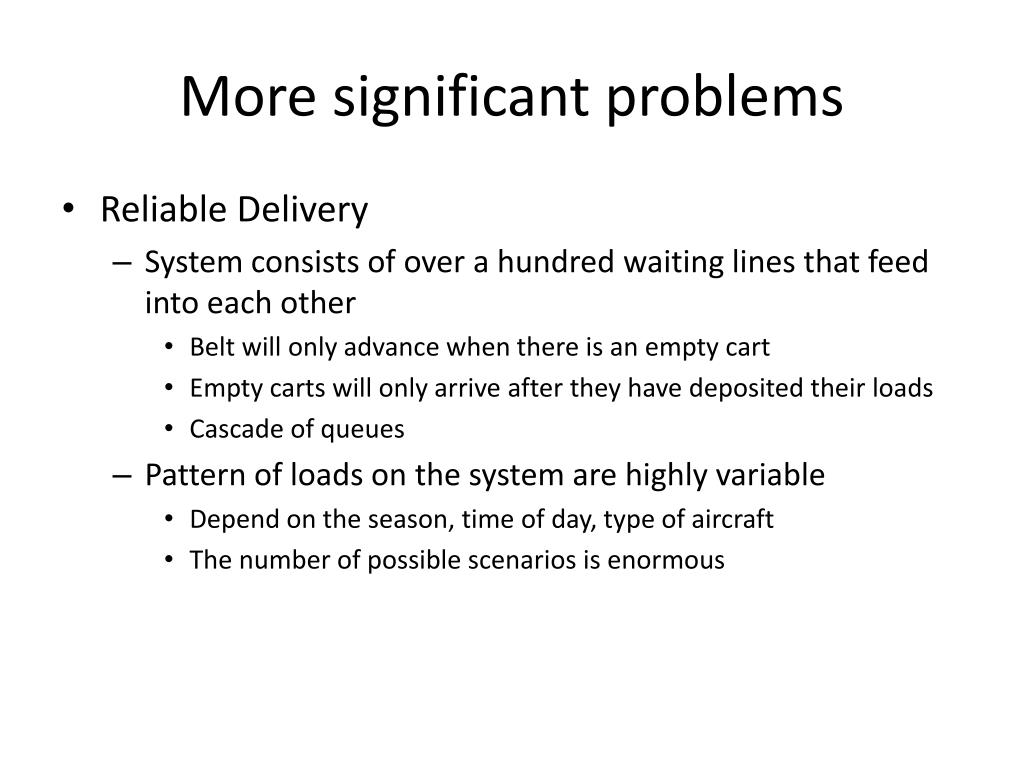 More significant problems

• Reliable Delivery
– System consists of over a hundred waiting lines that feed into each other
• Belt will only advance when there is an empty cart
• Empty carts will only arrive after they have deposited their loads
• Cascade of queues
– Pattern of loads on the system are highly variable
• Depend on the season, time of day, type of aircraft
• The number of possible scenarios is enormous